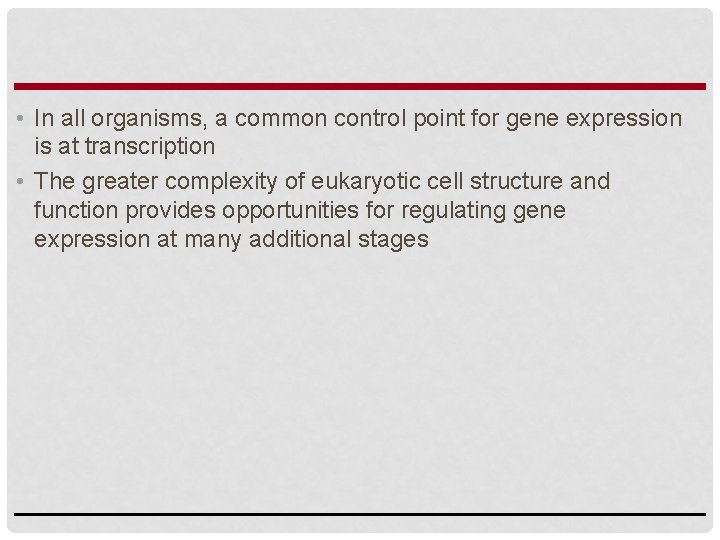 • In all organisms, a common control point for gene expression is at transcription

• The greater complexity of eukaryotic cell structure and function provides opportunities for regulating gene expression at many additional stages